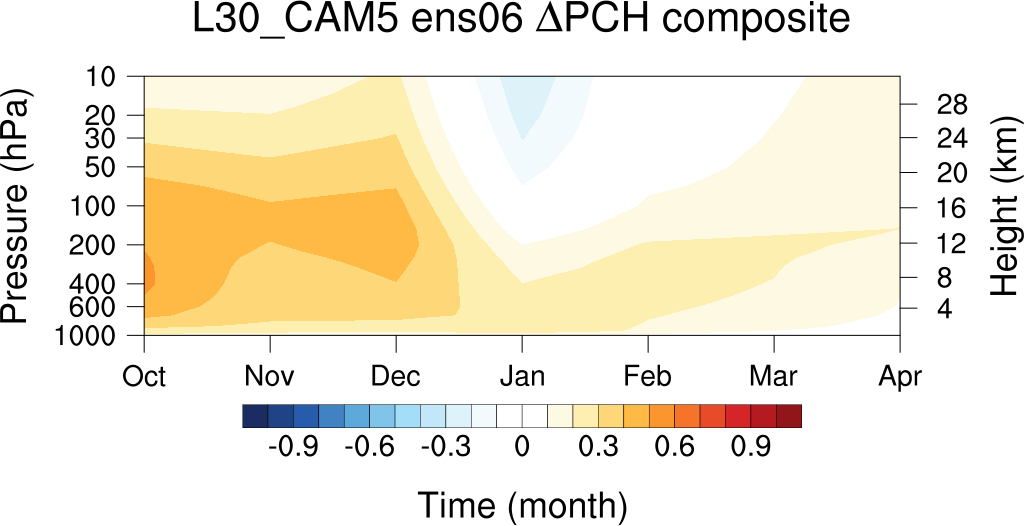 L30_CAM5 ens06 ΔPCH composite

Pressure (hPa)
10
20
30
50
100
200
400
600
1000

Height (km)
28
24
20
16
12
8
4

Oct
Nov
Dec
Jan
Feb
Mar
Apr

-0.9
-0.6
-0.3
0
0.3
0.6
0.9

Time (month)